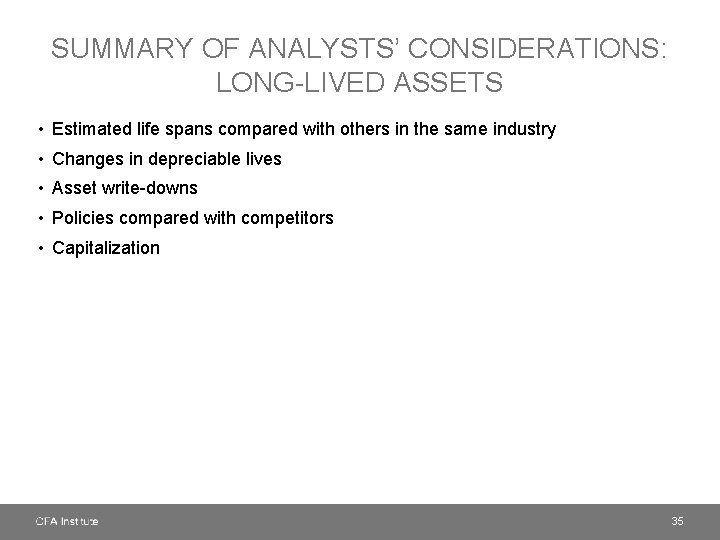 SUMMARY OF ANALYSTS' CONSIDERATIONS: LONG-LIVED ASSETS

• Estimated life spans compared with others in the same industry
• Changes in depreciable lives
• Asset write-downs
• Policies compared with competitors
• Capitalization

CFA Institute

35